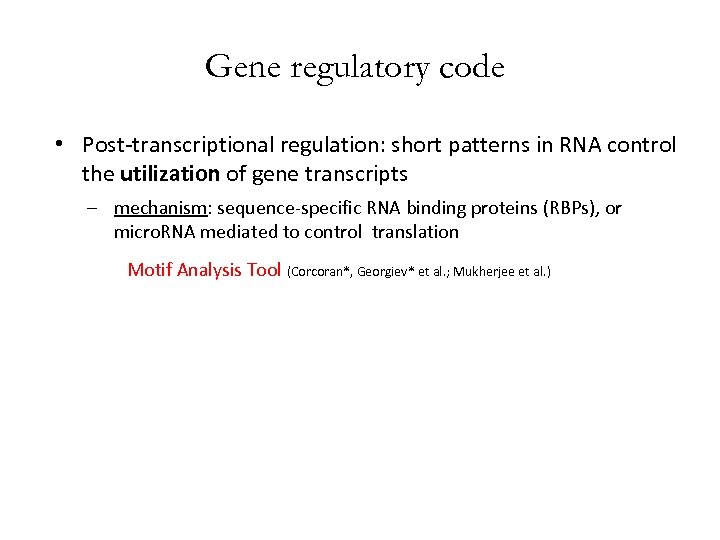 Gene regulatory code

• Post-transcriptional regulation: short patterns in RNA control the utilization of gene transcripts

– mechanism: sequence-specific RNA binding proteins (RBPs), or microRNA mediated to control translation

Motif Analysis Tool (Corcoran*, Georgiev* et al.; Mukherjee et al.)